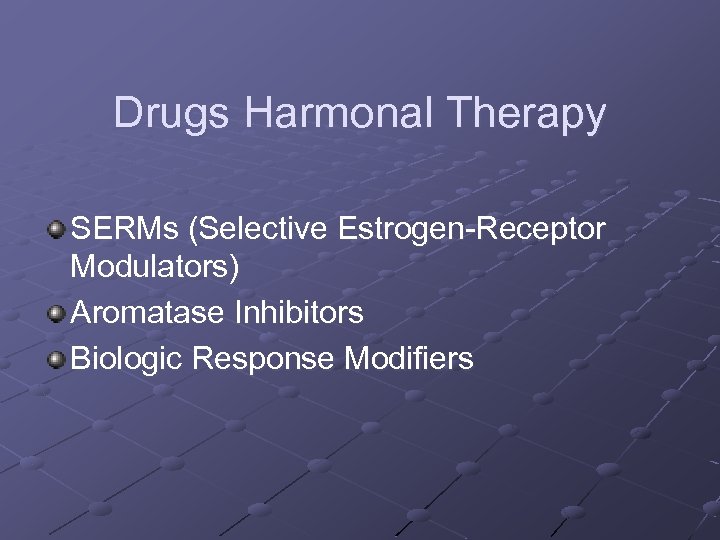 Drugs Harmonal Therapy

SERMs (Selective Estrogen-Receptor Modulators)
Aromatase Inhibitors
Biologic Response Modifiers